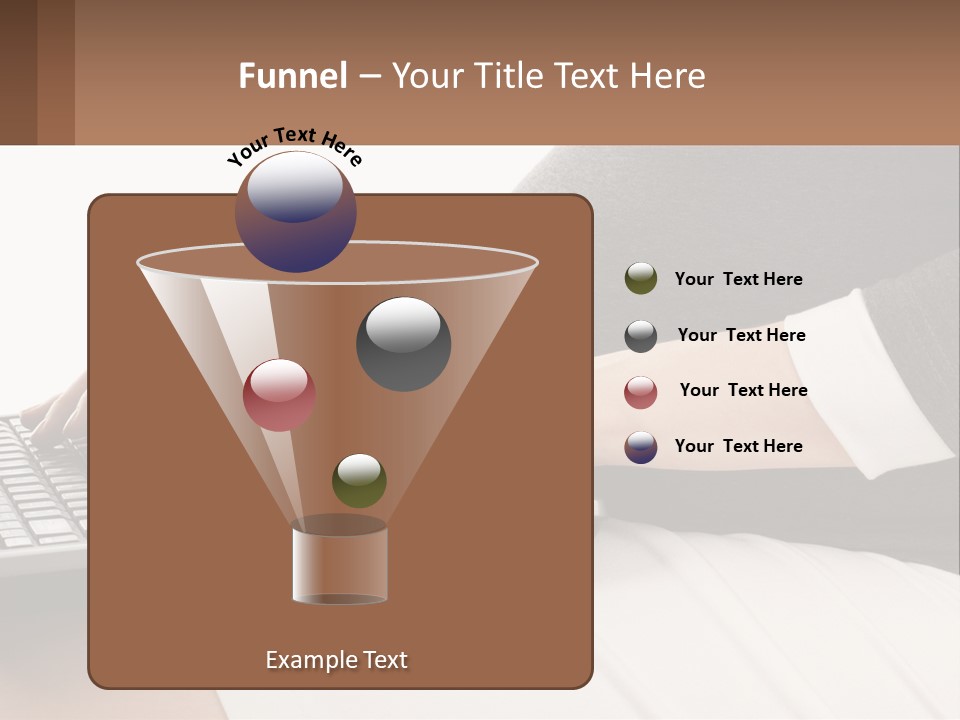 Funnel – Your Title Text Here

Your Text Here

Your Text Here

Your Text Here

Your Text Here

Your Text Here

Example Text